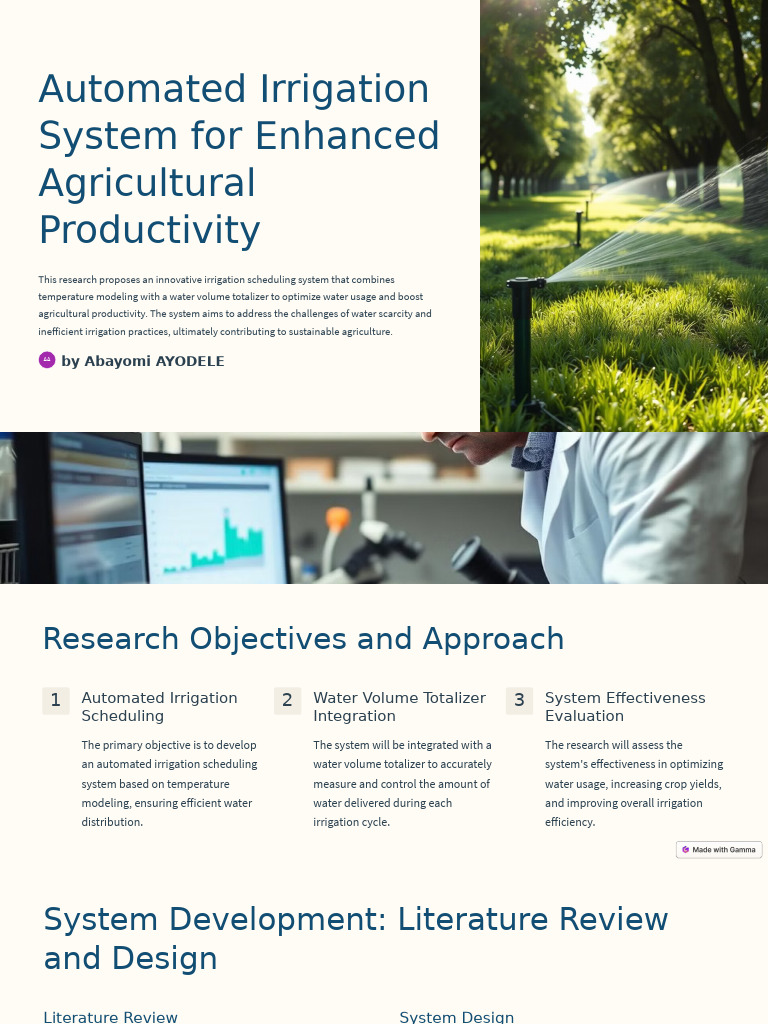 Automated Irrigation System for Enhanced Agricultural Productivity

This research proposes an innovative irrigation scheduling system that combines temperature modeling with a water volume totalizer to optimize water usage and boost agricultural productivity. The system aims to address the challenges of water scarcity and inefficient irrigation practices, ultimately contributing to sustainable agriculture.

by Abayomi AYODELE

Research Objectives and Approach

1 Automated Irrigation Scheduling

The primary objective is to develop an automated irrigation scheduling system based on temperature modeling, ensuring efficient water distribution.

2 Water Volume Totalizer Integration

The system will be integrated with a water volume totalizer to accurately measure and control the amount of water delivered during each irrigation cycle.

3 System Effectiveness Evaluation

The research will assess the system's effectiveness in optimizing water usage, increasing crop yields, and improving overall irrigation efficiency.

Made with Gamma

System Development: Literature Review and Design

Literature Review

System Design